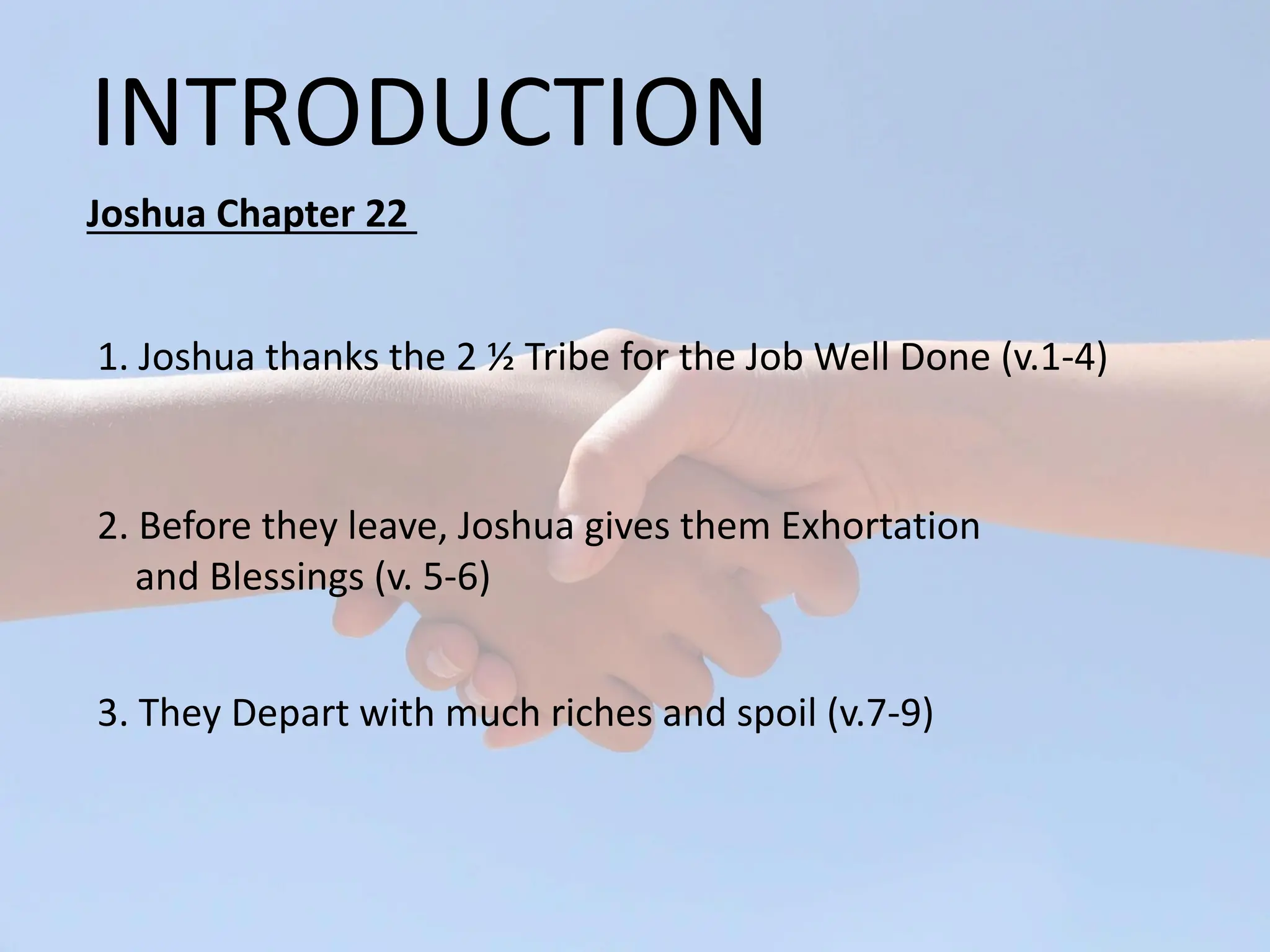 INTRODUCTION

Joshua Chapter 22

1. Joshua thanks the 2 ½ Tribe for the Job Well Done (v.1-4)

2. Before they leave, Joshua gives them Exhortation and Blessings (v. 5-6)

3. They Depart with much riches and spoil (v.7-9)